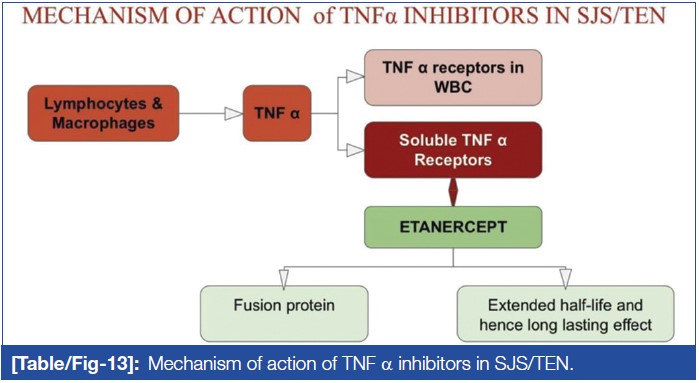 MECHANISM OF ACTION of TNFα INHIBITORS IN SJS/TEN

Lymphocytes & Macrophages

TNF α

TNF α receptors in WBC

Soluble TNF α Receptors

ETANERCEPT

Fusion protein

Extended half-life and hence long lasting effect

[Table/Fig-13]: Mechanism of action of TNF α inhibitors in SJS/TEN.